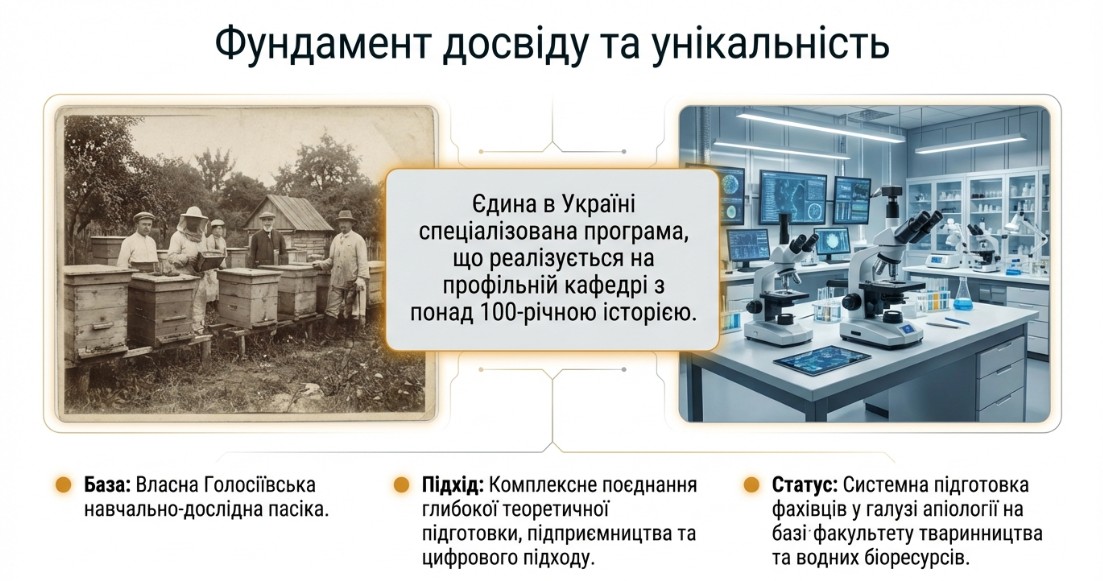 Фундамент досвіду та унікальність

Єдина в Україні спеціалізована програма, що реалізується на профільній кафедрі з понад 100-річною історією.

База: Власна Голосіївська навчально-дослідна пасіка.

Підхід: Комплексне поєднання глибокої теоретичної підготовки, підприємництва та цифрового підходу.

Статус: Системна підготовка фахівців у галузі апіології на базі факультету тваринництва та водних біоресурсів.